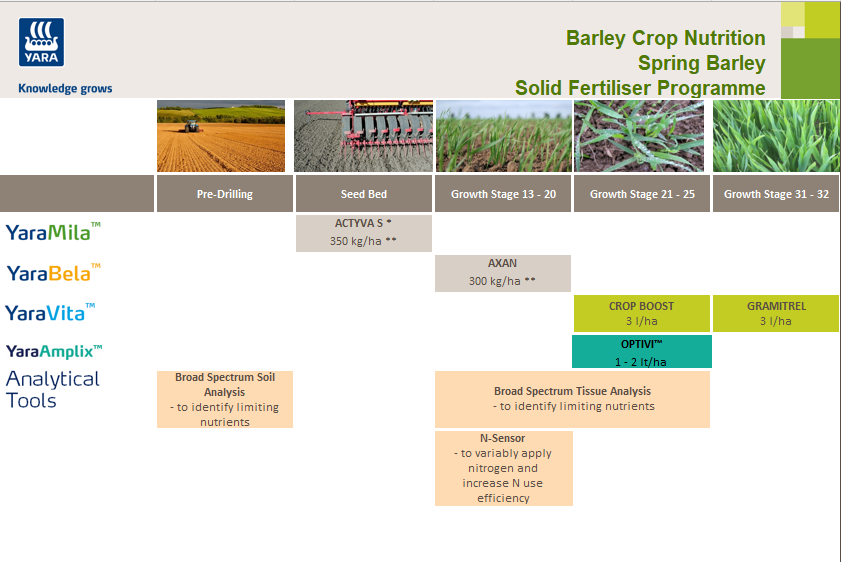 YARA

Knowledge grows

Barley Crop Nutrition
Spring Barley
Solid Fertiliser Programme

| | Pre-Drilling | Seed Bed | Growth Stage 13 - 20 | Growth Stage 21 - 25 | Growth Stage 31 - 32 |
|---|---|---|---|---|---|
| YaraMila™ | | ACTYVA S * 350 kg/ha ** | | | |
| YaraBela™ | | | AXAN 300 kg/ha ** | | |
| YaraVita™ | | | | CROP BOOST 3 l/ha | GRAMITREL 3 l/ha |
| YaraAmplix™ | | | | OPTIVI™ 1 - 2 lt/ha | |
| Analytical Tools | Broad Spectrum Soil Analysis - to identify limiting nutrients | | Broad Spectrum Tissue Analysis - to identify limiting nutrients | | |
| | | | N-Sensor - to variably apply nitrogen and increase N use efficiency | | |